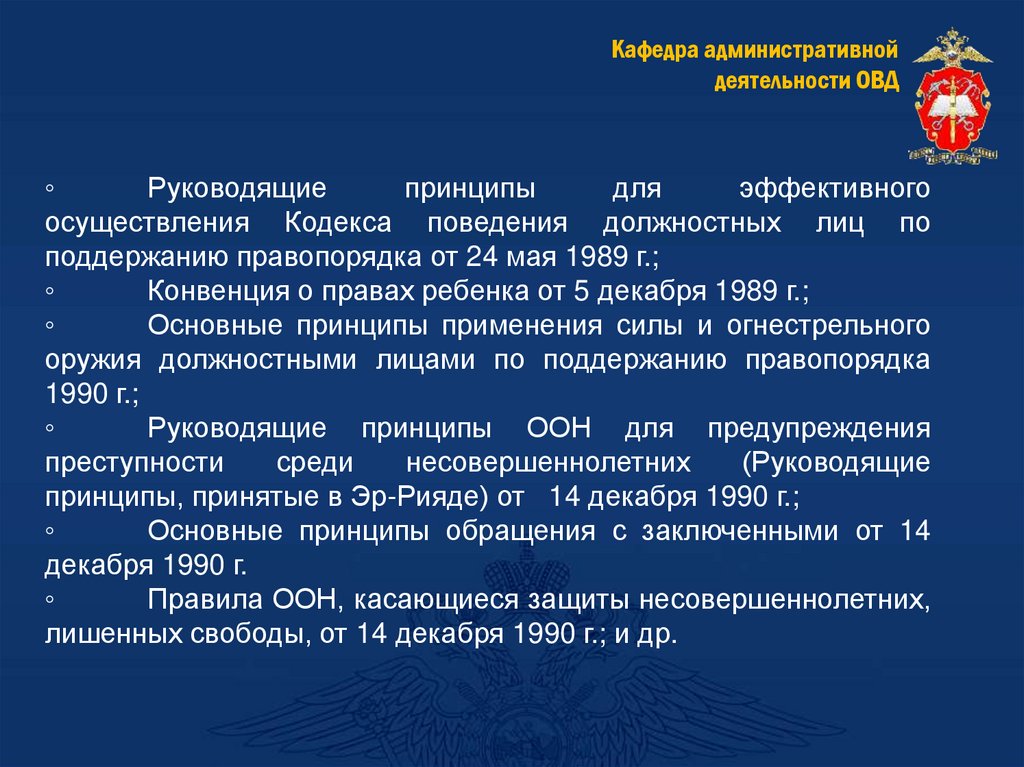 Кафедра административной деятельности ОВД

◦ Руководящие принципы для эффективного осуществления Кодекса поведения должностных лиц по поддержанию правопорядка от 24 мая 1989 г.;
◦ Конвенция о правах ребенка от 5 декабря 1989 г.;
◦ Основные принципы применения силы и огнестрельного оружия должностными лицами по поддержанию правопорядка 1990 г.;
◦ Руководящие принципы ООН для предупреждения преступности среди несовершеннолетних (Руководящие принципы, принятые в Эр-Рияде) от 14 декабря 1990 г.;
◦ Основные принципы обращения с заключенными от 14 декабря 1990 г.
◦ Правила ООН, касающиеся защиты несовершеннолетних, лишенных свободы, от 14 декабря 1990 г.; и др.